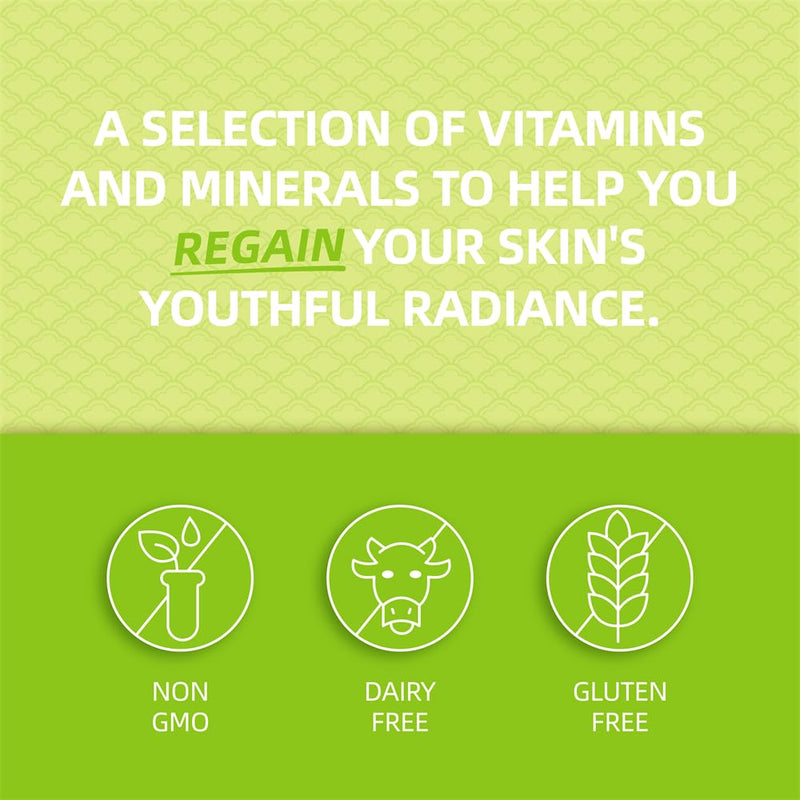 A SELECTION OF VITAMINS AND MINERALS TO HELP YOU REGAIN YOUR SKIN'S YOUTHFUL RADIANCE.

NON GMO

DAIRY FREE

GLUTEN FREE